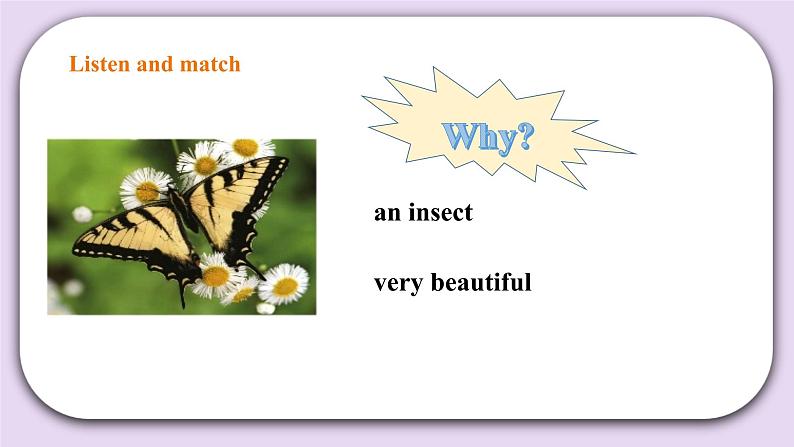 Listen and match

Why?

an insect

very beautiful